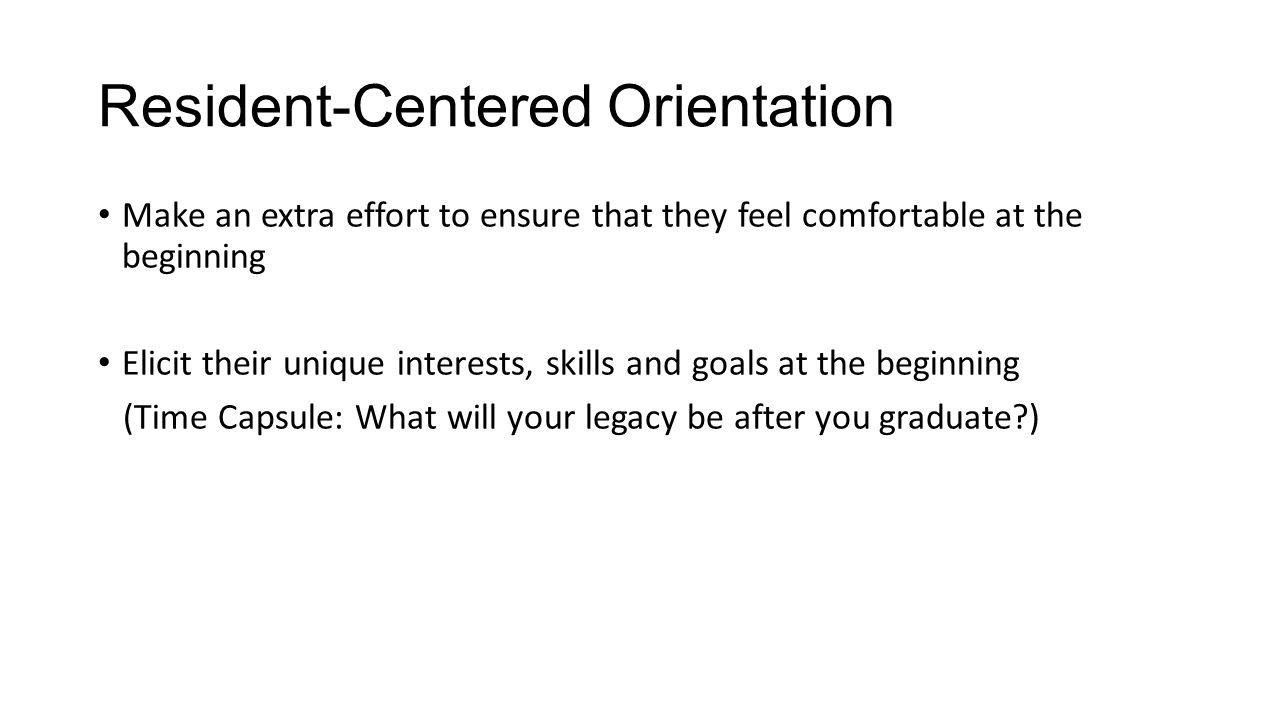 Resident-Centered Orientation

• Make an extra effort to ensure that they feel comfortable at the beginning

• Elicit their unique interests, skills and goals at the beginning
(Time Capsule: What will your legacy be after you graduate?)